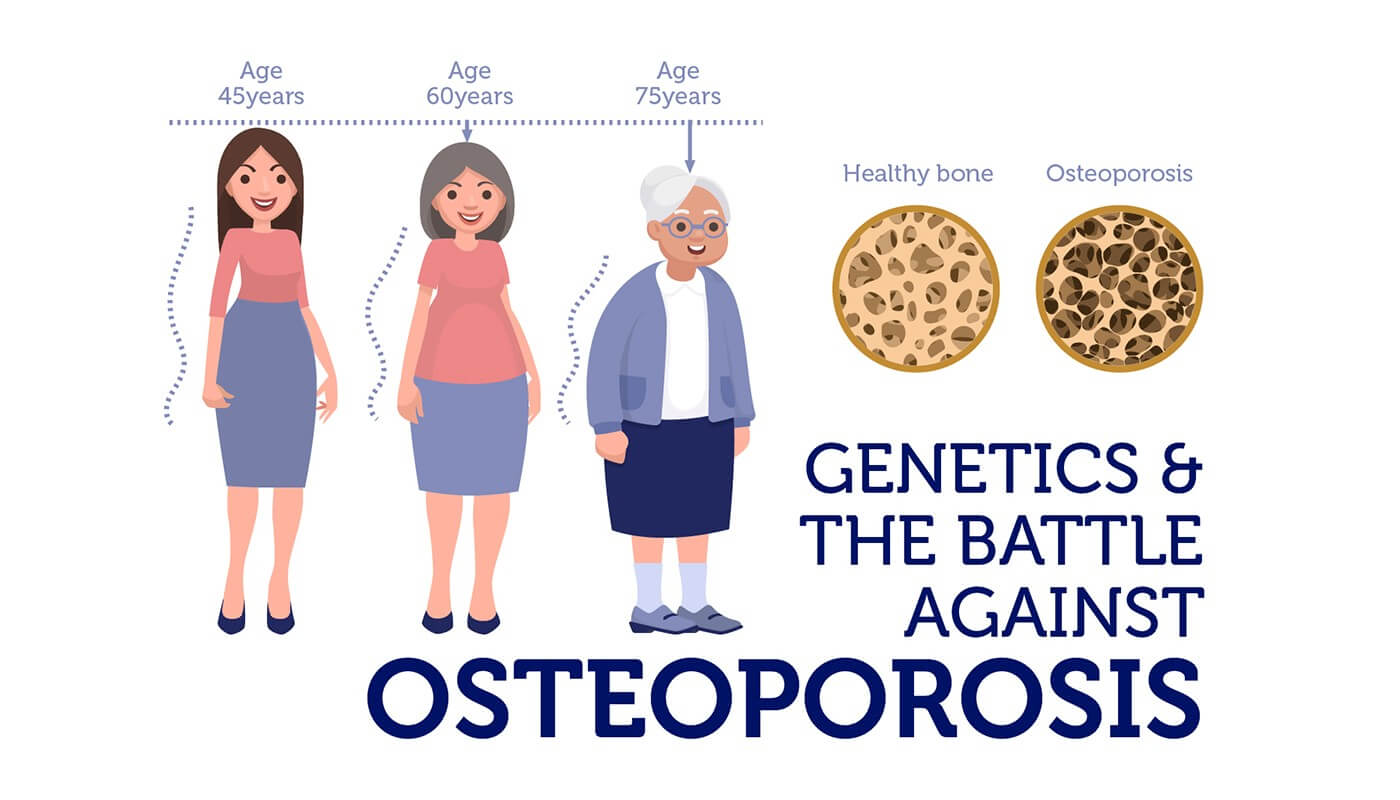 Age
45years

Age
60years

Age
75years

Healthy bone

Osteoporosis

GENETICS &
THE BATTLE
AGAINST
OSTEOPOROSIS